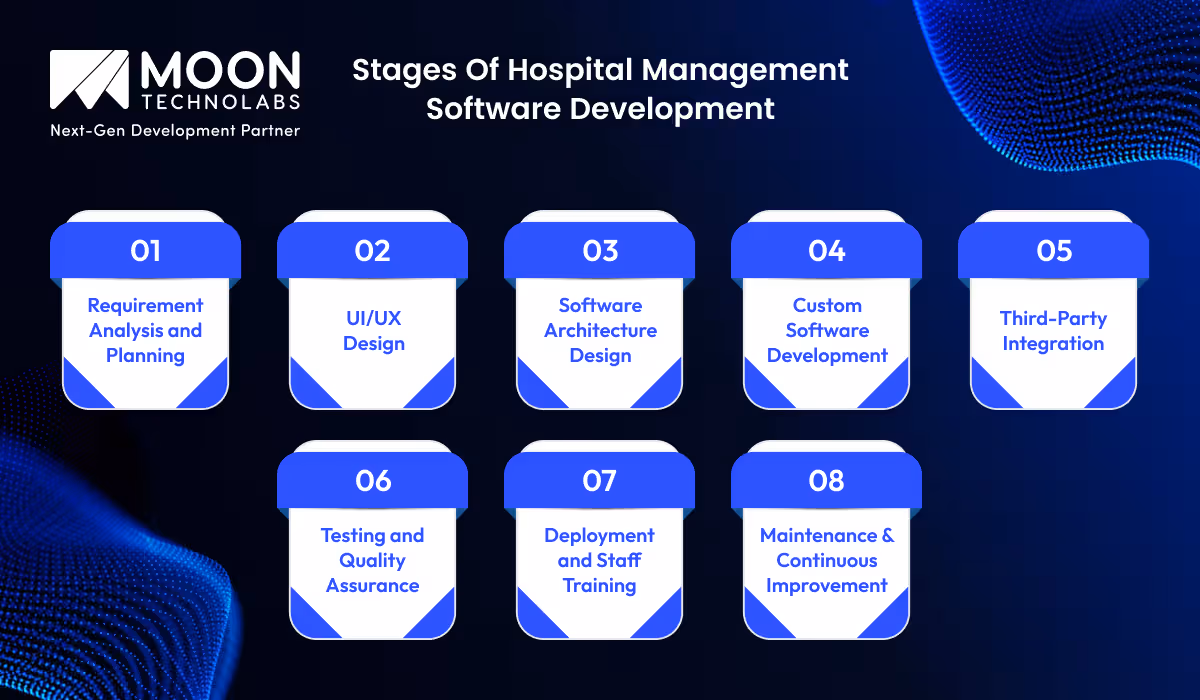 MOON
TECHNOLABS
Next-Gen Development Partner

Stages Of Hospital Management Software Development

01
Requirement Analysis and Planning

02
UI/UX Design

03
Software Architecture Design

04
Custom Software Development

05
Third-Party Integration

06
Testing and Quality Assurance

07
Deployment and Staff Training

08
Maintenance & Continuous Improvement